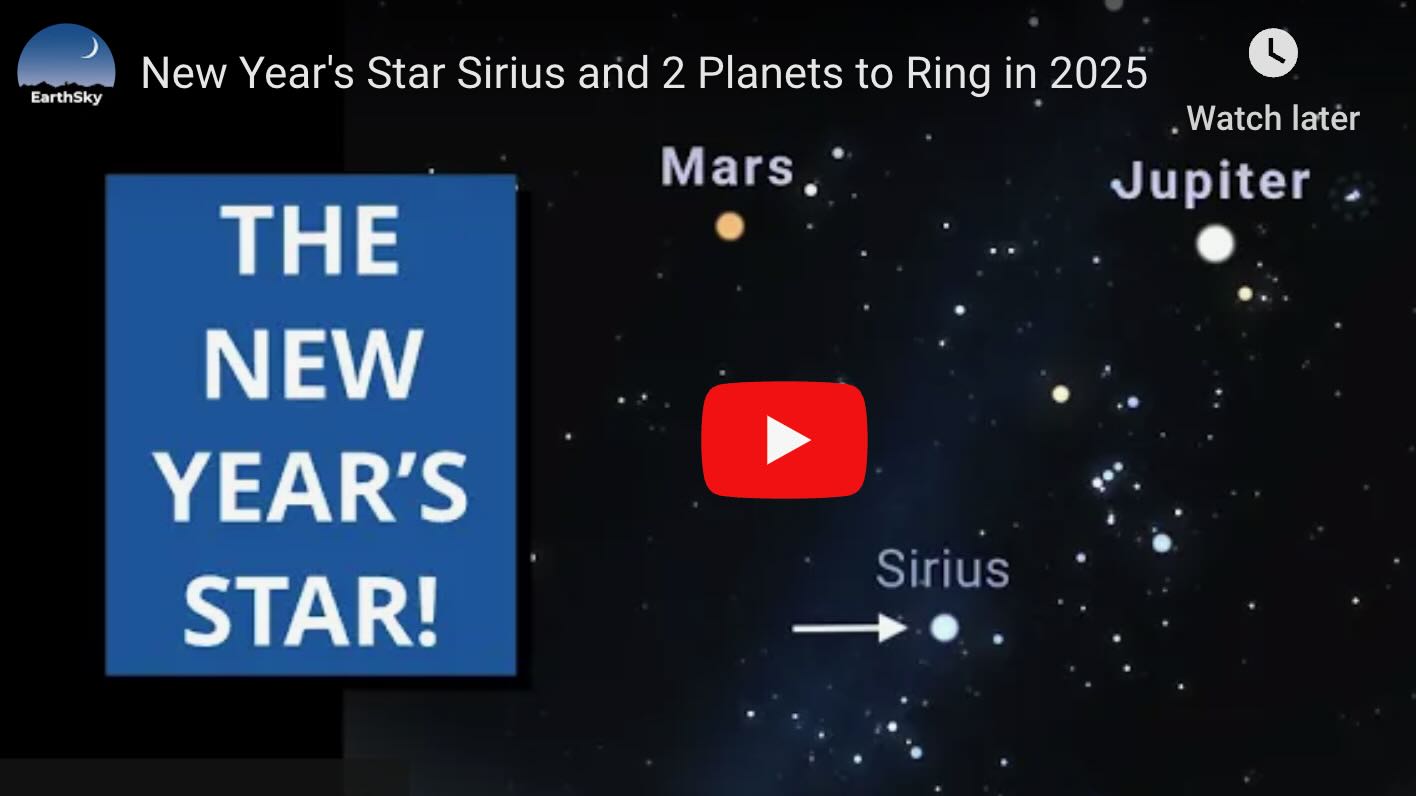 EarthSky

New Year's Star Sirius and 2 Planets to Ring in 2025

Watch later

THE NEW YEAR'S STAR!

Mars

Jupiter

Sirius